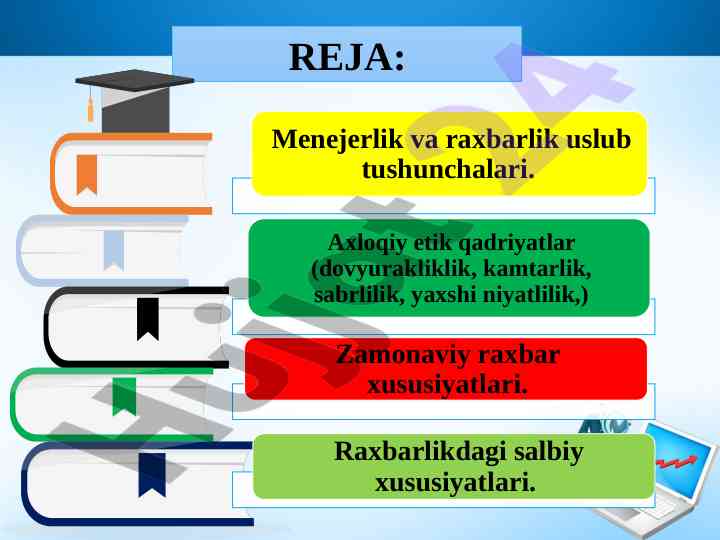 REJA:

Menejerlik va raxbarlik uslub tushunchalari.

Axloqiy etik qadriyatlar (dovyurakliklik, kamtarlik, sabrlilik, yaxshi niyatlilik,)

Zamonaviy raxbar xususiyatlari.

Raxbarlikdagi salbiy xususiyatlari.

Hujjat24